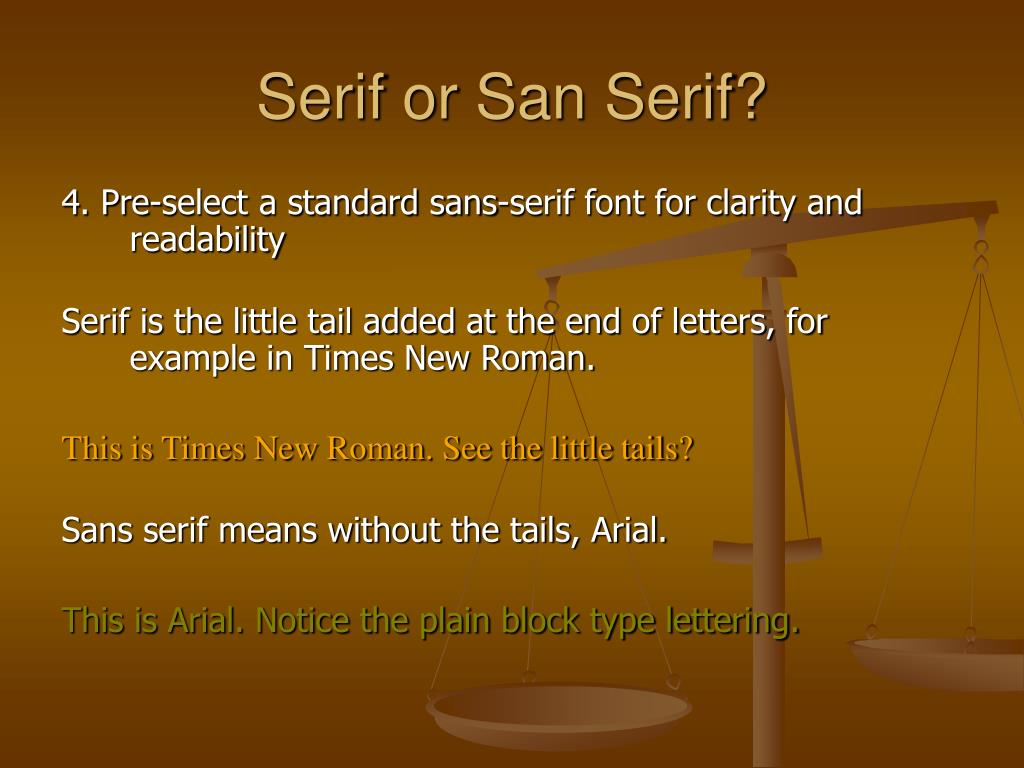 Serif or San Serif?

4. Pre-select a standard sans-serif font for clarity and readability

Serif is the little tail added at the end of letters, for example in Times New Roman.

This is Times New Roman. See the little tails?

Sans serif means without the tails, Arial.

This is Arial. Notice the plain block type lettering.